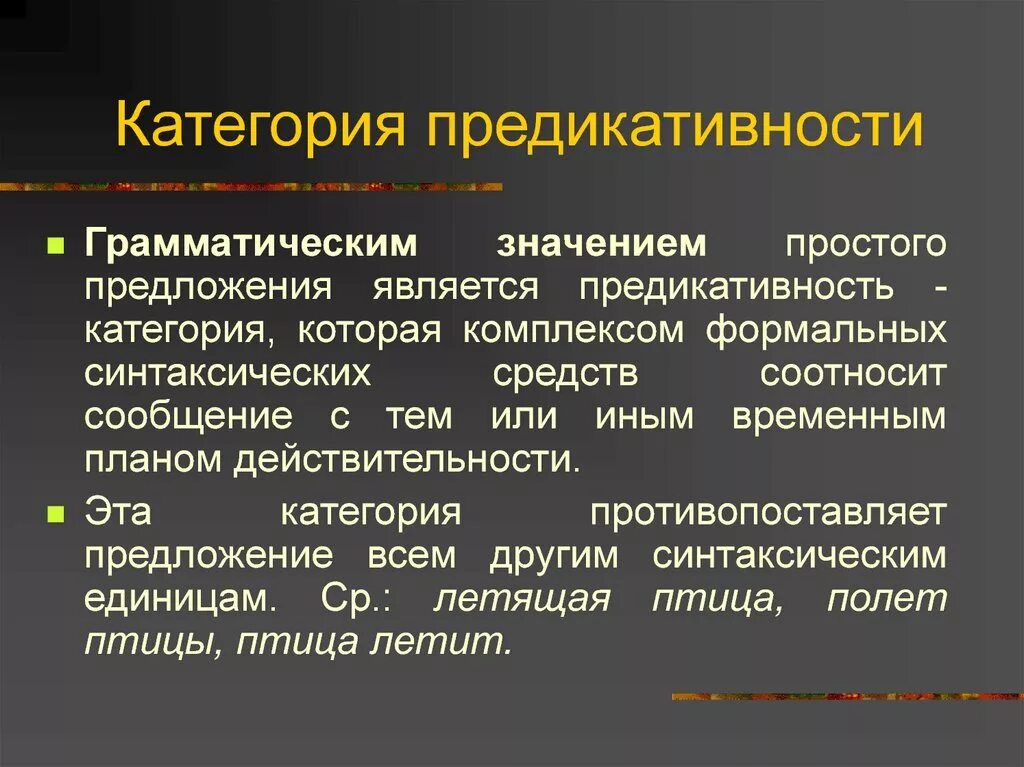 Категория предикативности

Грамматическим значением простого предложения является предикативность - категория, которая комплексом формальных синтаксических средств соотносит сообщение с тем или иным временным планом действительности.

Эта категория противопоставляет предложение всем другим синтаксическим единицам. Ср.: летящая птица, полет птицы, птица летит.